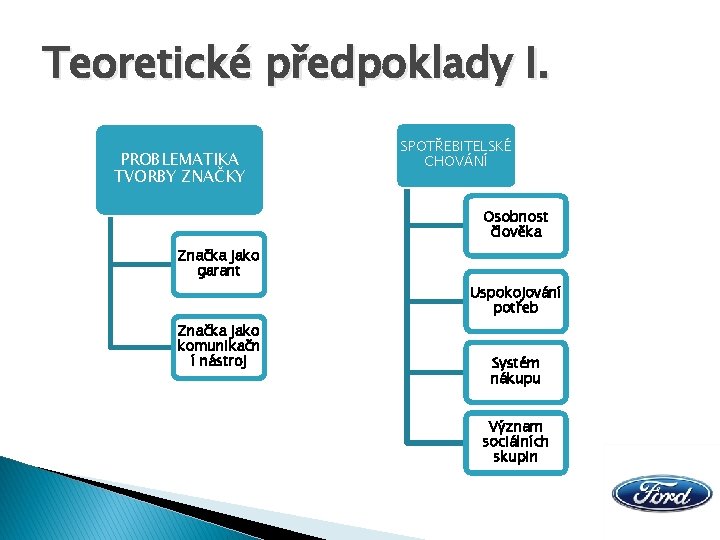 Teoretické předpoklady I.

PROBLEMATIKA TVORBY ZNAČKY

Značka jako garant

Značka jako komunikační nástroj

SPOTŘEBITELSKÉ CHOVÁNÍ

Osobnost člověka

Uspokojování potřeb

Systém nákupu

Význam sociálních skupin

Ford